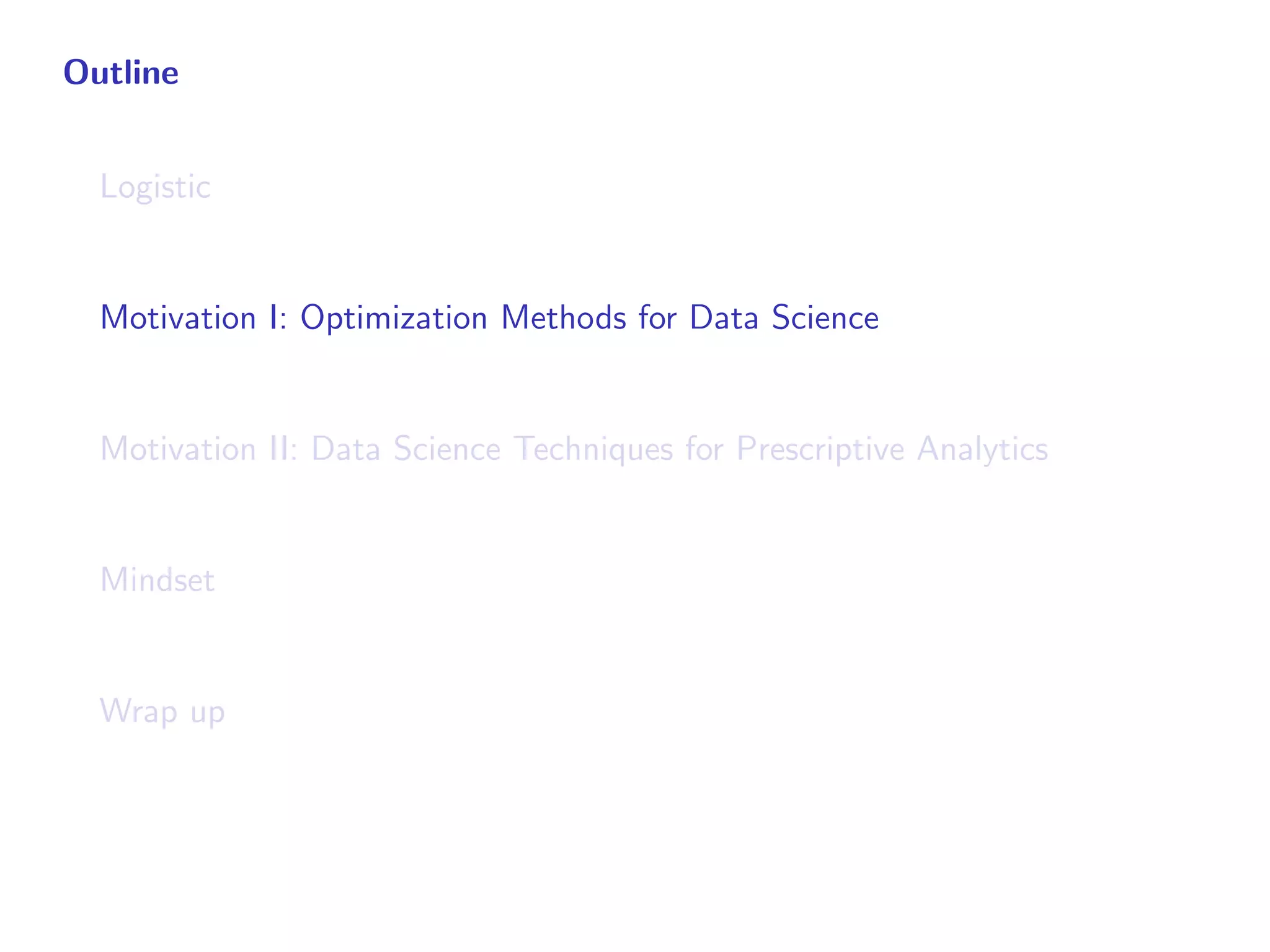 Outline

Logistic

Motivation I: Optimization Methods for Data Science

Motivation II: Data Science Techniques for Prescriptive Analytics

Mindset

Wrap up